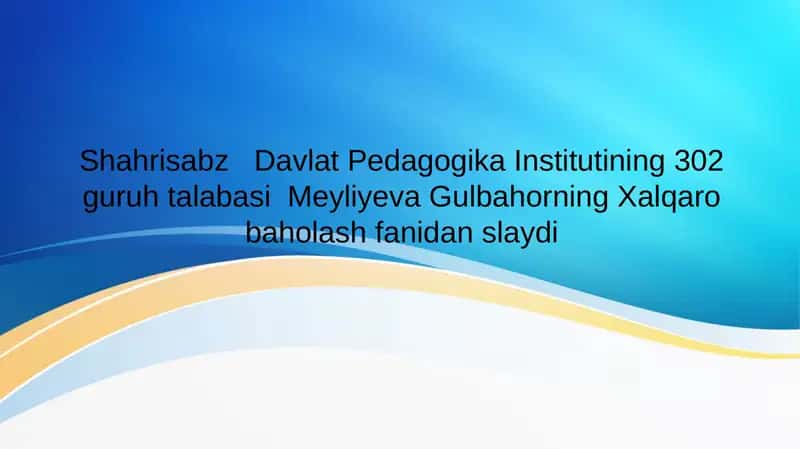 Shahrisabz   Davlat Pedagogika Institutining 302 guruh talabasi  Meyliyeva Gulbahorning Xalqaro baholash fanidan slaydi